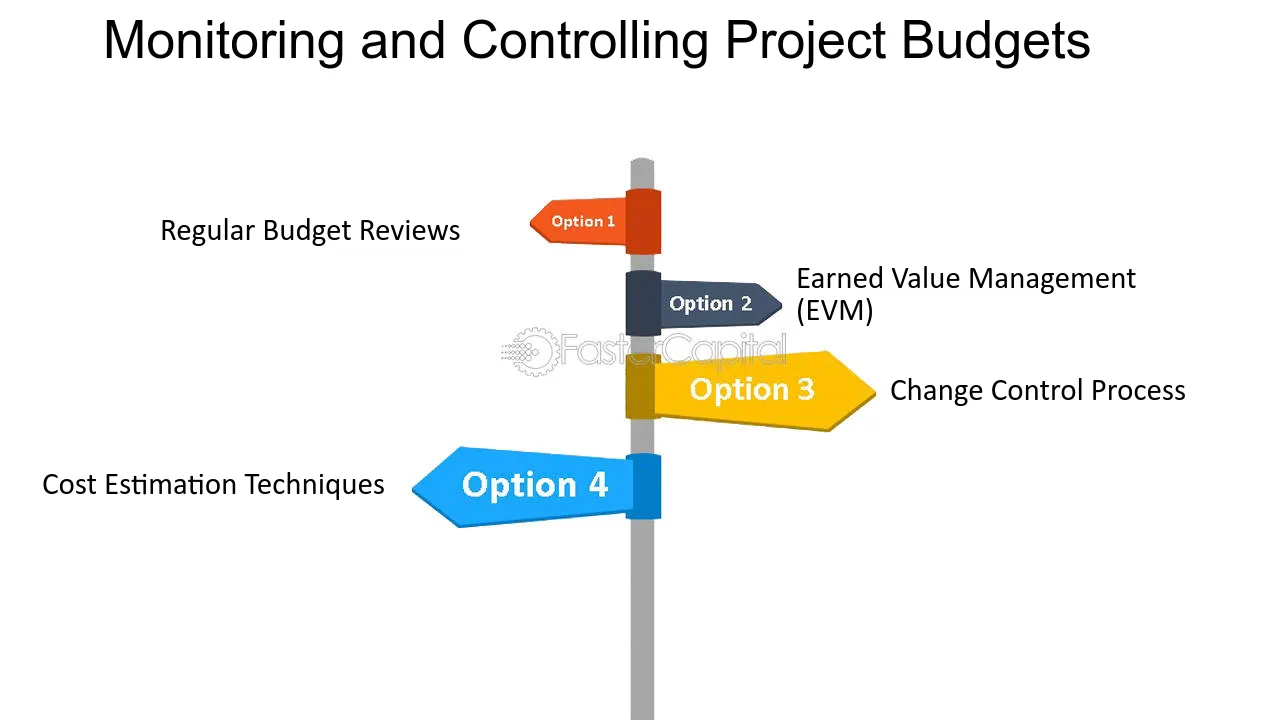 Monitoring and Controlling Project Budgets

Regular Budget Reviews

Option 1

Option 2

Earned Value Management (EVM)

Option 3

Change Control Process

Cost Estimation Techniques

Option 4

FasterCapital